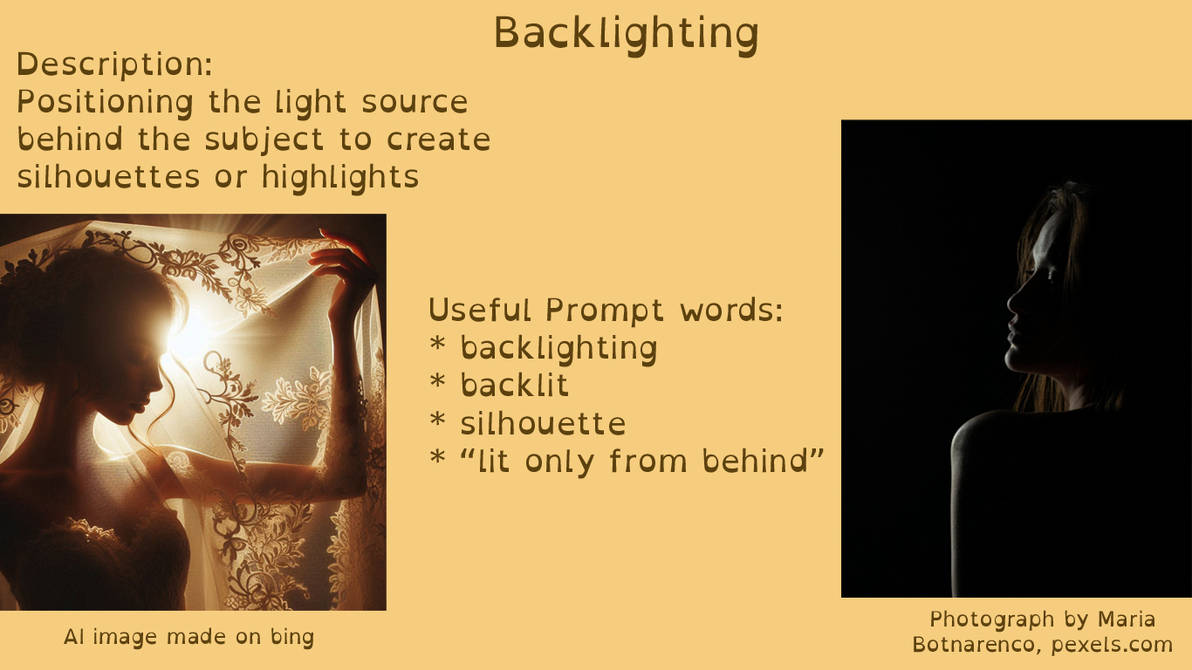 Backlighting

Description:
Positioning the light source behind the subject to create silhouettes or highlights

Useful Prompt words:
* backlighting
* backlit
* silhouette
* “lit only from behind”

AI image made on bing

Photograph by Maria Botnarenco, pexels.com